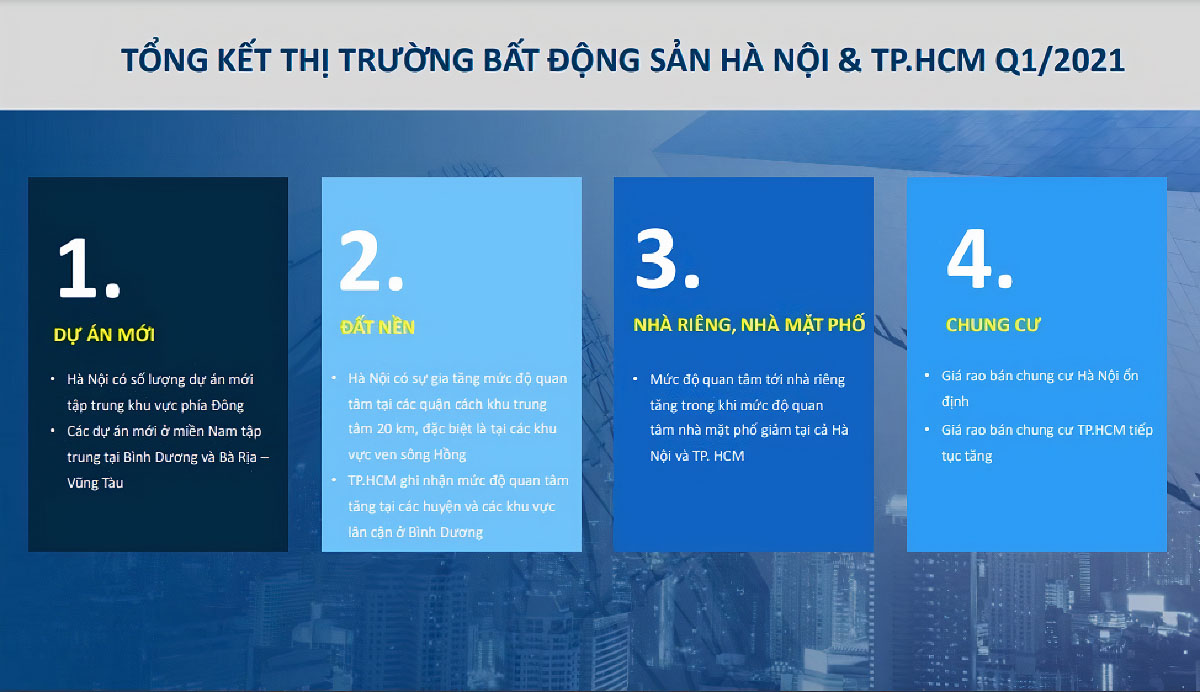 TỔNG KẾT THỊ TRƯỜNG BẤT ĐỘNG SẢN HÀ NỘI & TP.HCM Q1/2021

1.

DỰ ÁN MỚI

• Hà Nội có số lượng dự án mới tập trung khu vực phía Đông
• Các dự án mới ở miền Nam tập trung tại Bình Dương và Bà Rịa – Vũng Tàu

2.

ĐẤT NỀN

• Hà Nội có sự gia tăng mức độ quan tâm tại các quận cách khu trung tâm 20 km, đặc biệt là tại các khu vực ven sông Hồng
• TP.HCM ghi nhận mức độ quan tâm tăng tại các huyện và các khu vực lân cận ở Bình Dương

3.

NHÀ RIÊNG, NHÀ MẶT PHỐ

• Mức độ quan tâm tới nhà riêng tăng trong khi mức độ quan tâm nhà mặt phố giảm tại cả Hà Nội và TP. HCM

4.

CHUNG CƯ

• Giá rao bán chung cư Hà Nội ổn định
• Giá rao bán chung cư TP.HCM tiếp tục tăng